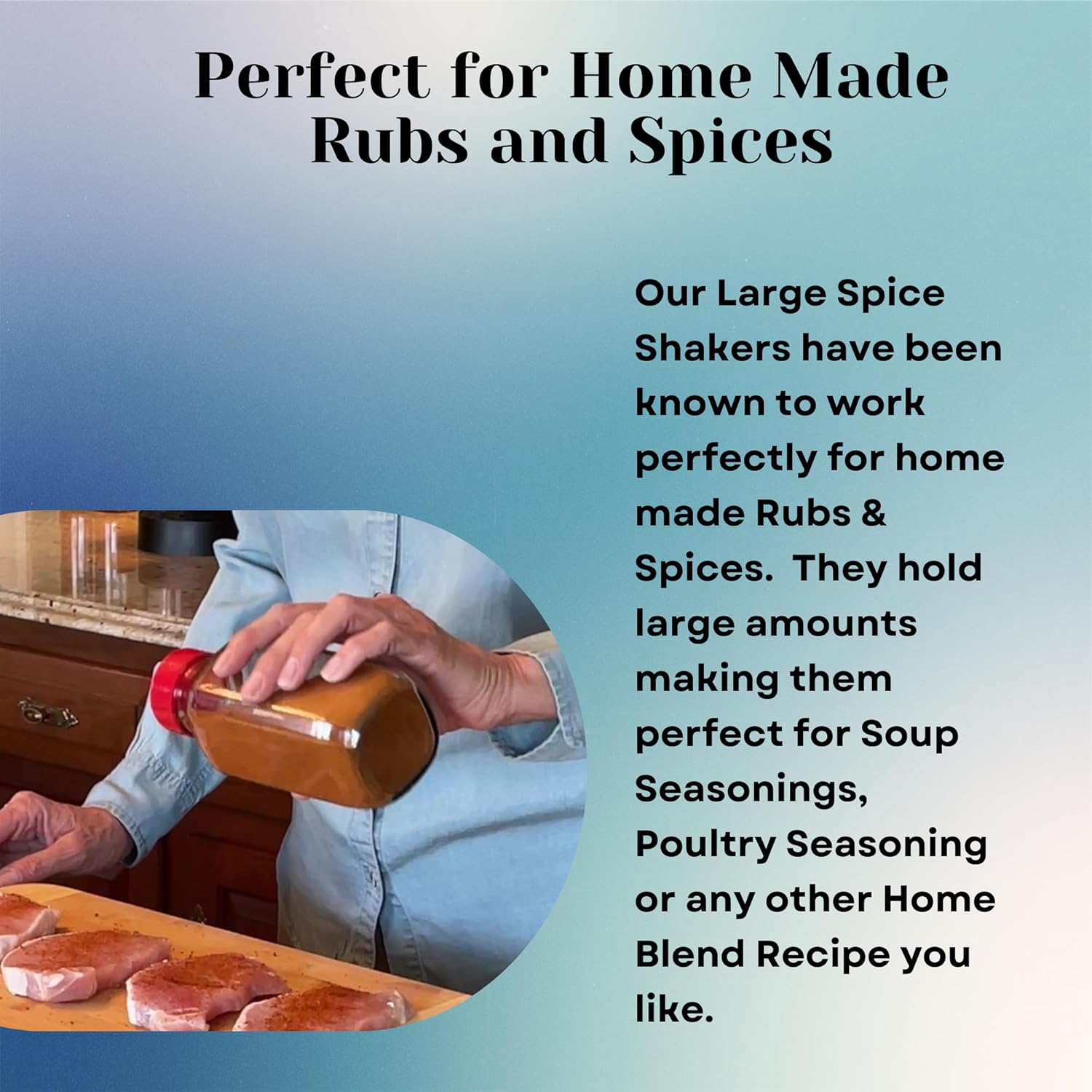 Perfect for Home Made Rubs and Spices

Our Large Spice Shakers have been known to work perfectly for home made Rubs & Spices. They hold large amounts making them perfect for Soup Seasonings, Poultry Seasoning or any other Home Blend Recipe you like.